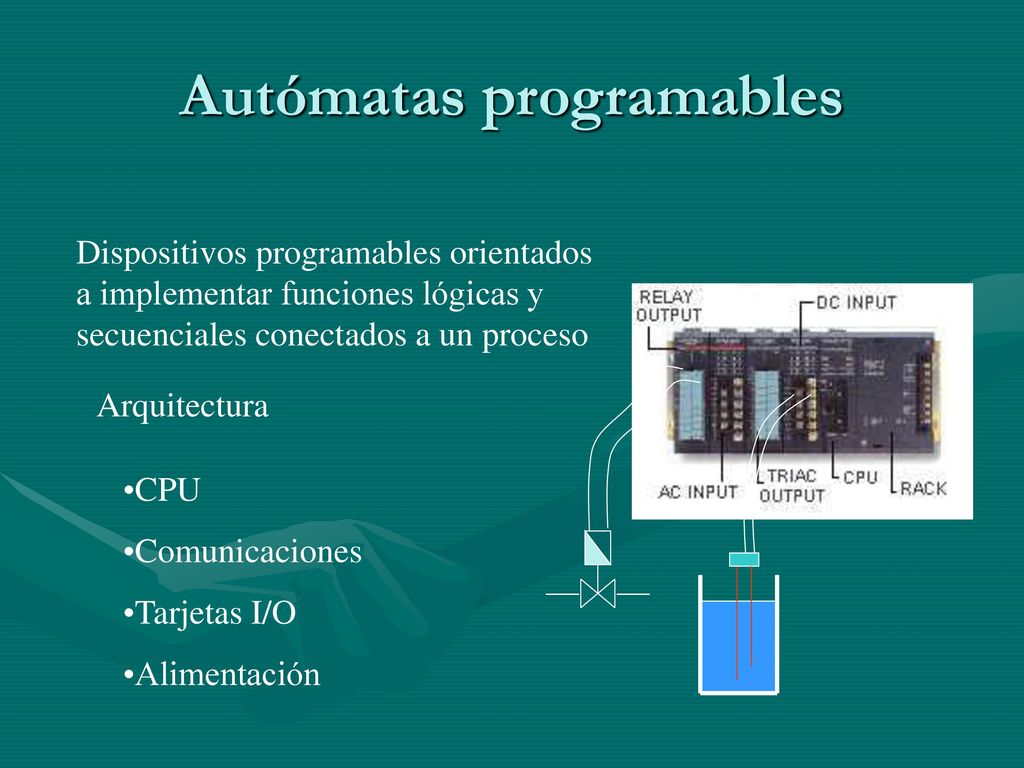 Autómatas programables

Dispositivos programables orientados a implementar funciones lógicas y secuenciales conectados a un proceso

Arquitectura

•CPU

•Comunicaciones

•Tarjetas I/O

•Alimentación

RELAY OUTPUT

DC INPUT

AC INPUT

TRIAC OUTPUT

CPU

RACK